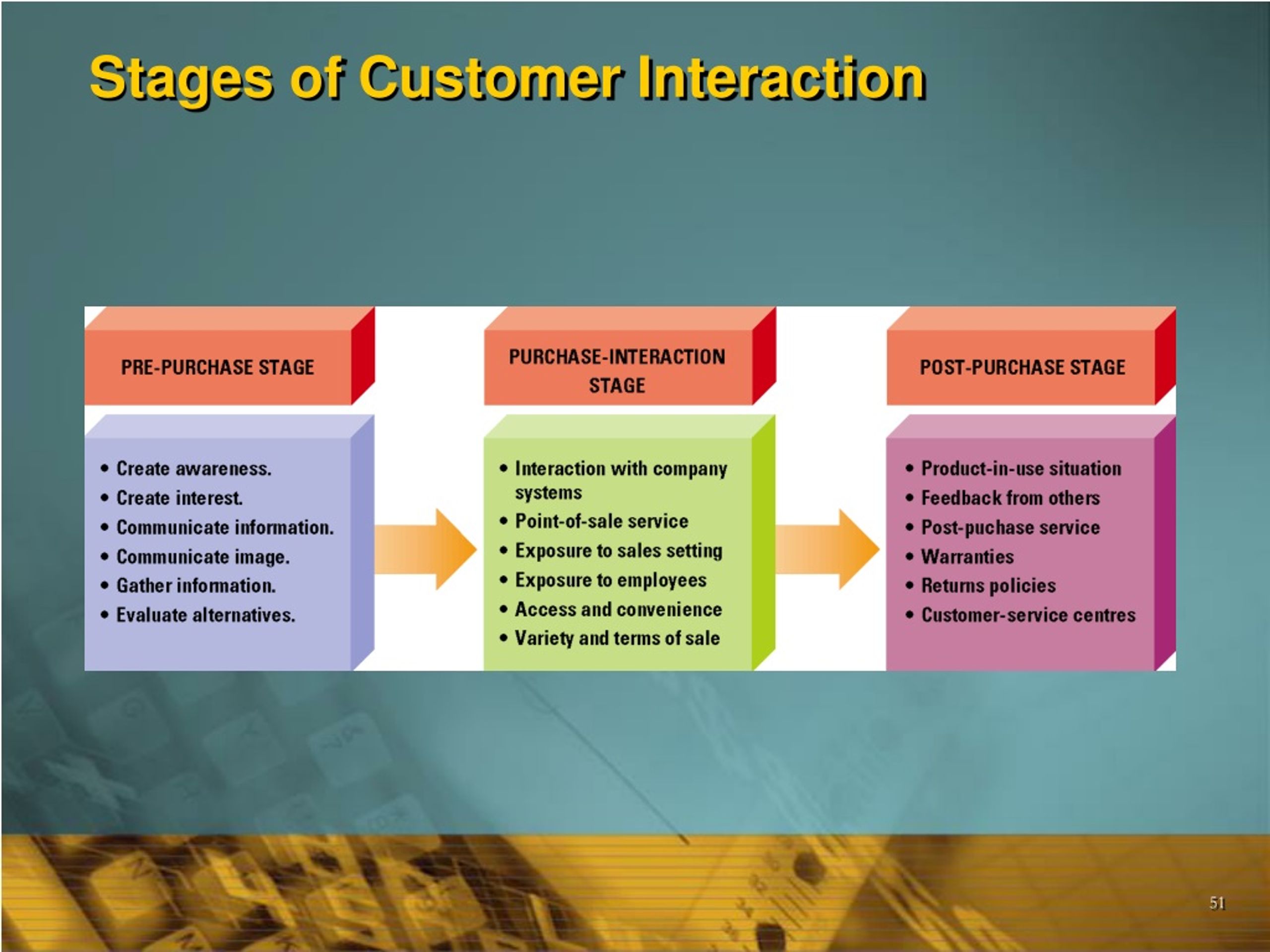 Stages of Customer Interaction

PRE-PURCHASE STAGE

• Create awareness.
• Create interest.
• Communicate information.
• Communicate image.
• Gather information.
• Evaluate alternatives.

PURCHASE-INTERACTION STAGE

• Interaction with company systems
• Point-of-sale service
• Exposure to sales setting
• Exposure to employees
• Access and convenience
• Variety and terms of sale

POST-PURCHASE STAGE

• Product-in-use situation
• Feedback from others
• Post-puchase service
• Warranties
• Returns policies
• Customer-service centres

51